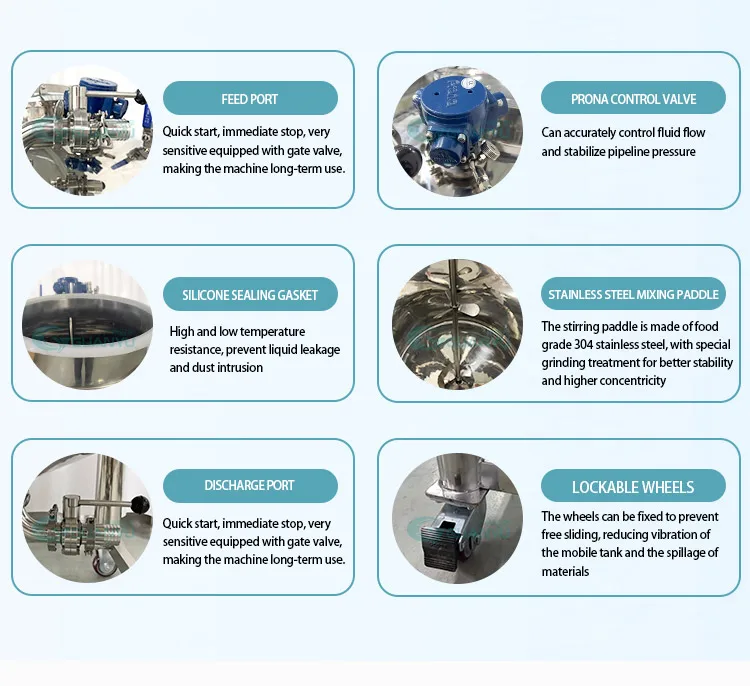 FEED PORT

Quick start, immediate stop, very sensitive equipped with gate valve, making the machine long-term use.

PRONA CONTROL VALVE

Can accurately control fluid flow and stabilize pipeline pressure

SILICONE SEALING GASKET

High and low temperature resistance, prevent liquid leakage and dust intrusion

STAINLESS STEEL MIXING PADDLE

The stirring paddle is made of food grade 304 stainless steel, with special grinding treatment for better stability and higher concentricity

DISCHARGE PORT

Quick start, immediate stop, very sensitive equipped with gate valve, making the machine long-term use.

LOCKABLE WHEELS

The wheels can be fixed to prevent free sliding, reducing vibration of the mobile tank and the spillage of materials